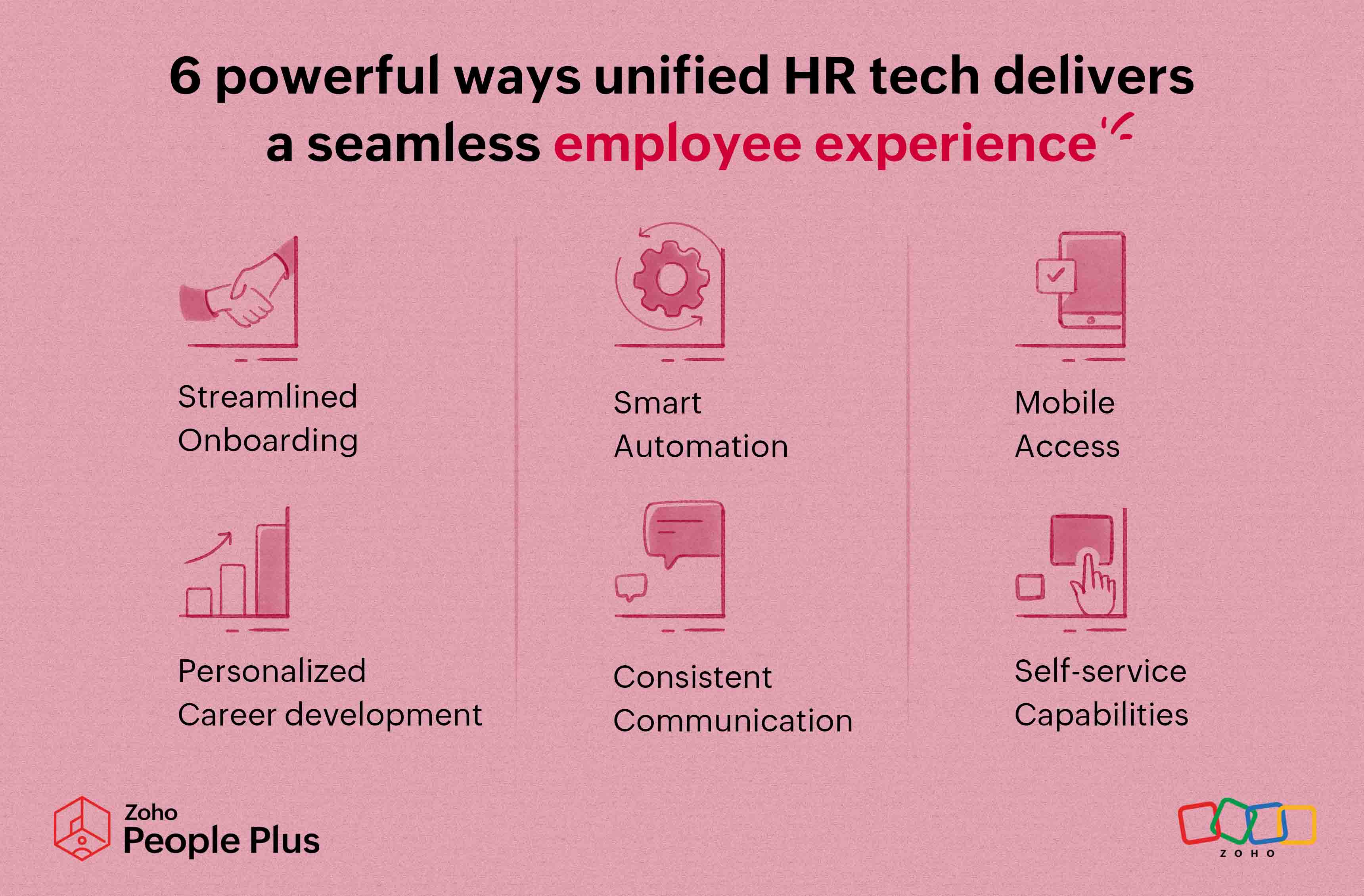 6 powerful ways unified HR tech delivers a seamless employee experience

Streamlined Onboarding

Smart Automation

Mobile Access

Personalized Career development

Consistent Communication

Self-service Capabilities

Zoho People Plus

ZOHO